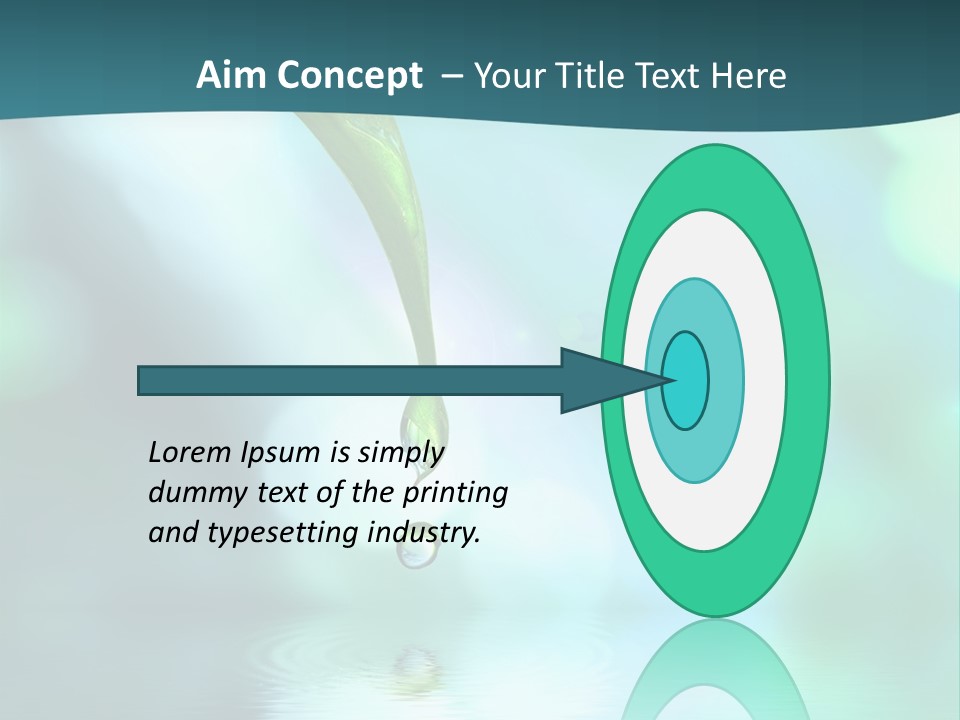 Aim Concept – Your Title Text Here

Lorem Ipsum is simply dummy text of the printing and typesetting industry.